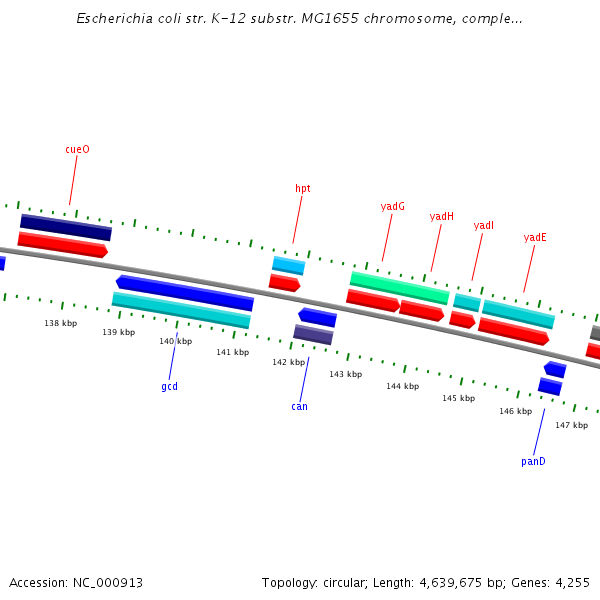 Escherichia coli str. K-12 substr. MG1655 chromosome, comple...

cueO

hpt

yadG

yadH

yadI

yadE

138 kbp

139 kbp

140 kbp

141 kbp

142 kbp

143 kbp

144 kbp

145 kbp

146 kbp

147 kbp

gcd

can

panD

Accession: NC_000913

Topology: circular; Length: 4,639,675 bp; Genes: 4,255